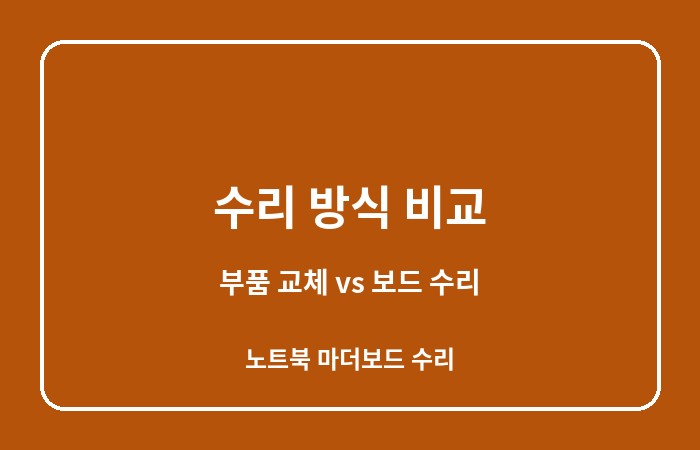 수리 방식 비교

부품 교체 vs 보드 수리

노트북 마더보드 수리